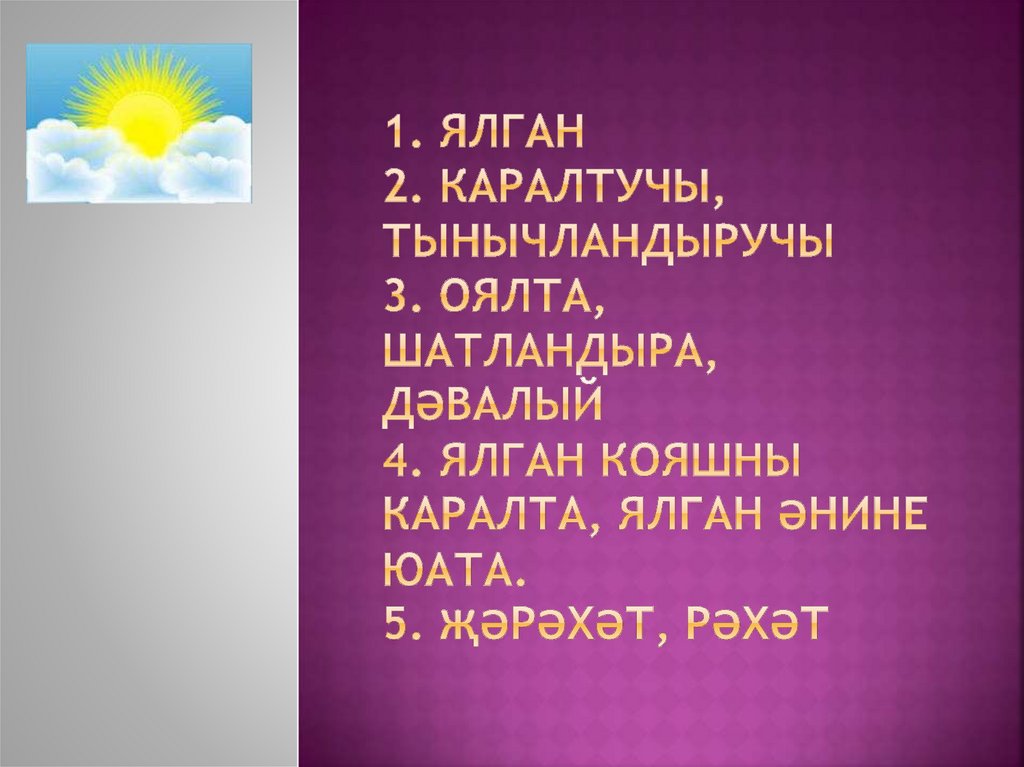 1. ЯЛГАН
2. КАРАЛТУЧЫ, ТЫНЫЧЛАНДЫРУЧЫ
3. ОЯЛТА, ШАТЛАНДЫРА, ДӘВАЛЫЙ
4. ЯЛГАН КОЯШНЫ КАРАЛТА, ЯЛГАН ӘНИНЕ ЮАТА.
5. ҖӘРӘХӘТ, РӘХӘТ